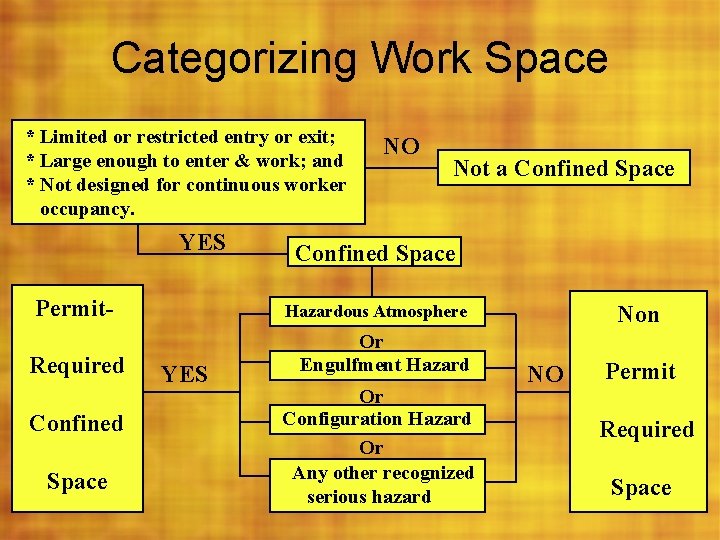 Categorizing Work Space

* Limited or restricted entry or exit;
* Large enough to enter & work; and
* Not designed for continuous worker occupancy.

NO

Not a Confined Space

YES

Confined Space

Permit-Required Confined Space

YES

Hazardous Atmosphere

Or

Engulfment Hazard

Or

Configuration Hazard

Or

Any other recognized serious hazard

NO

Non Permit Required Space